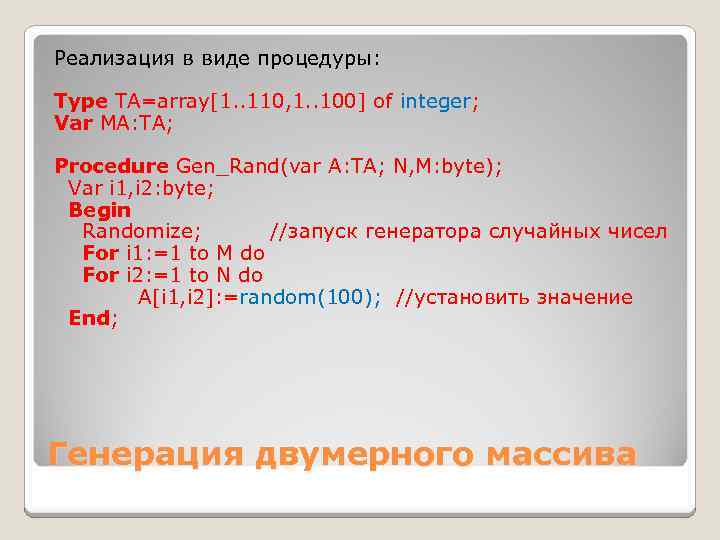 Реализация в виде процедуры:

Type TA=array[1..110,1..100] of integer;
Var MA:TA;

Procedure Gen_Rand(var A:TA; N,M:byte);
Var i1,i2:byte;
Begin
Randomize; //запуск генератора случайных чисел
For i1:=1 to M do
For i2:=1 to N do
A[i1,i2]:=random(100); //установить значение
End;

Генерация двумерного массива